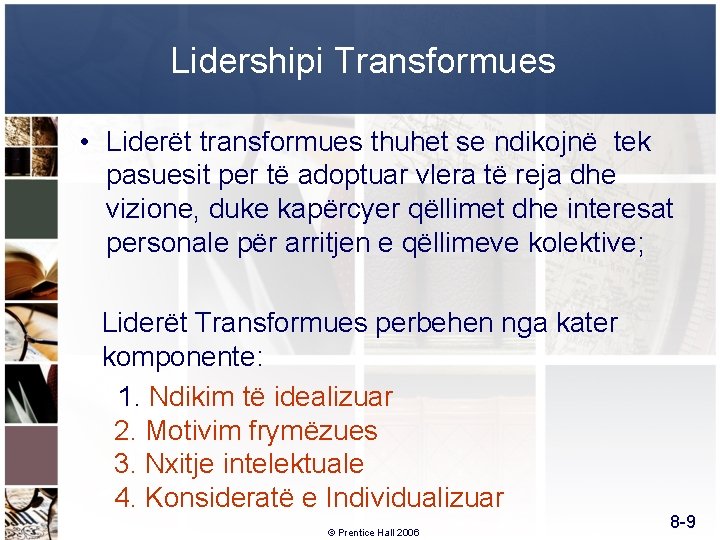 Lidershipi Transformues

• Liderët transformues thuhet se ndikojnë tek pasuesit per të adoptuar vlera të reja dhe vizione, duke kapërcyer qëllimet dhe interesat personale për arritjen e qëllimeve kolektive;

Liderët Transformues perbehen nga kater komponente:

1. Ndikim të idealizuar
2. Motivim frymëzues
3. Nxitje intelektuale
4. Konsideratë e Individualizuar

© Prentice Hall 2006

8-9